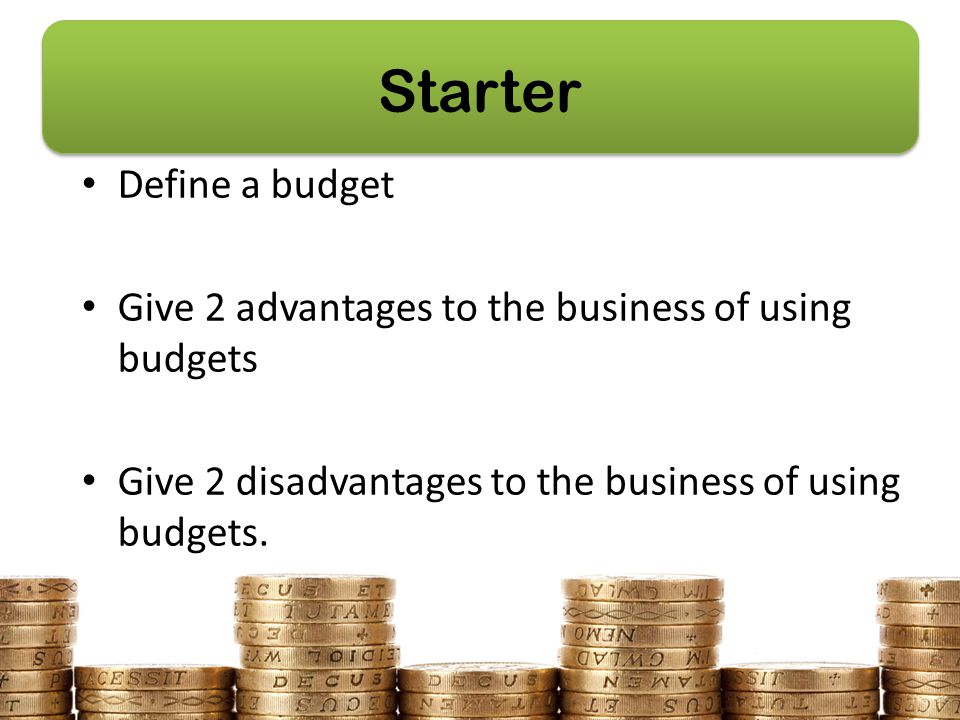 Starter

• Define a budget

• Give 2 advantages to the business of using budgets

• Give 2 disadvantages to the business of using budgets.